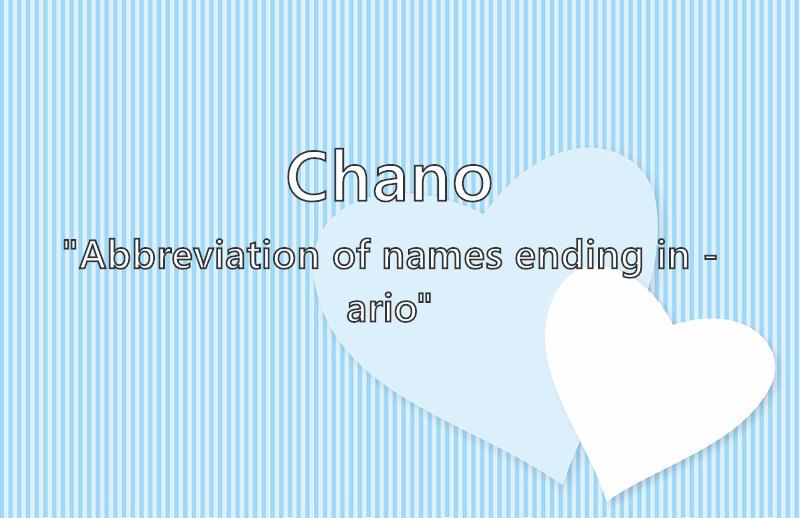 Chano

"Abbreviation of names ending in -ario"